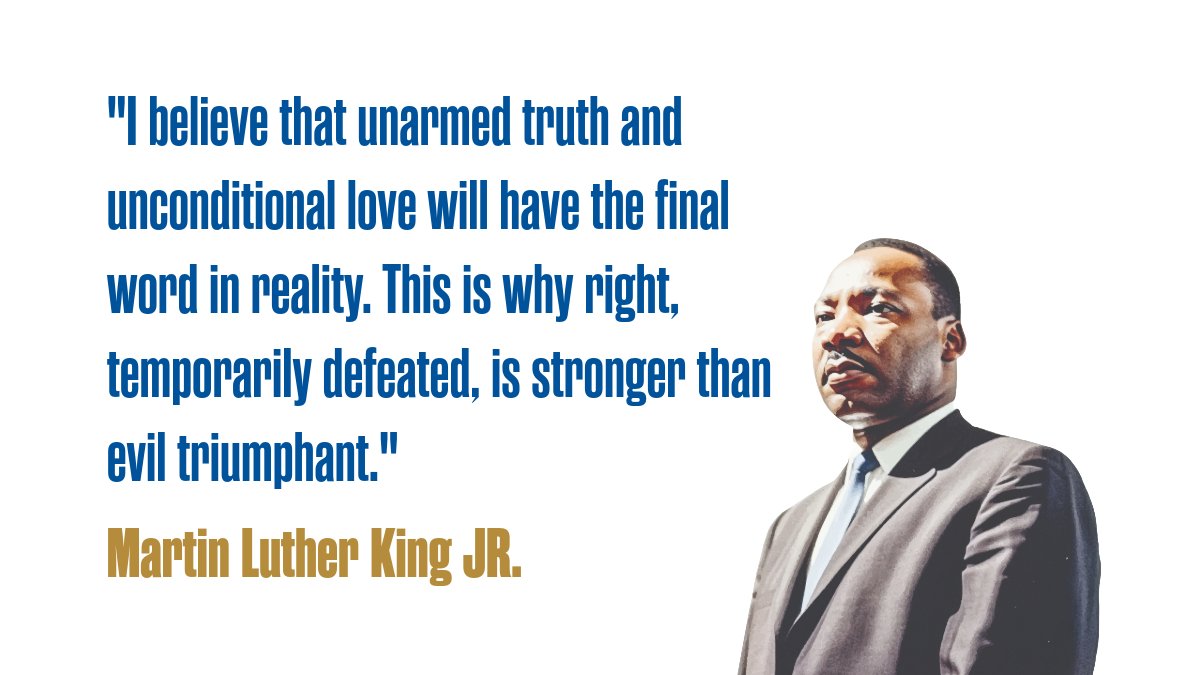 "I believe that unarmed truth and unconditional love will have the final word in reality. This is why right, temporarily defeated, is stronger than evil triumphant."

Martin Luther King JR.